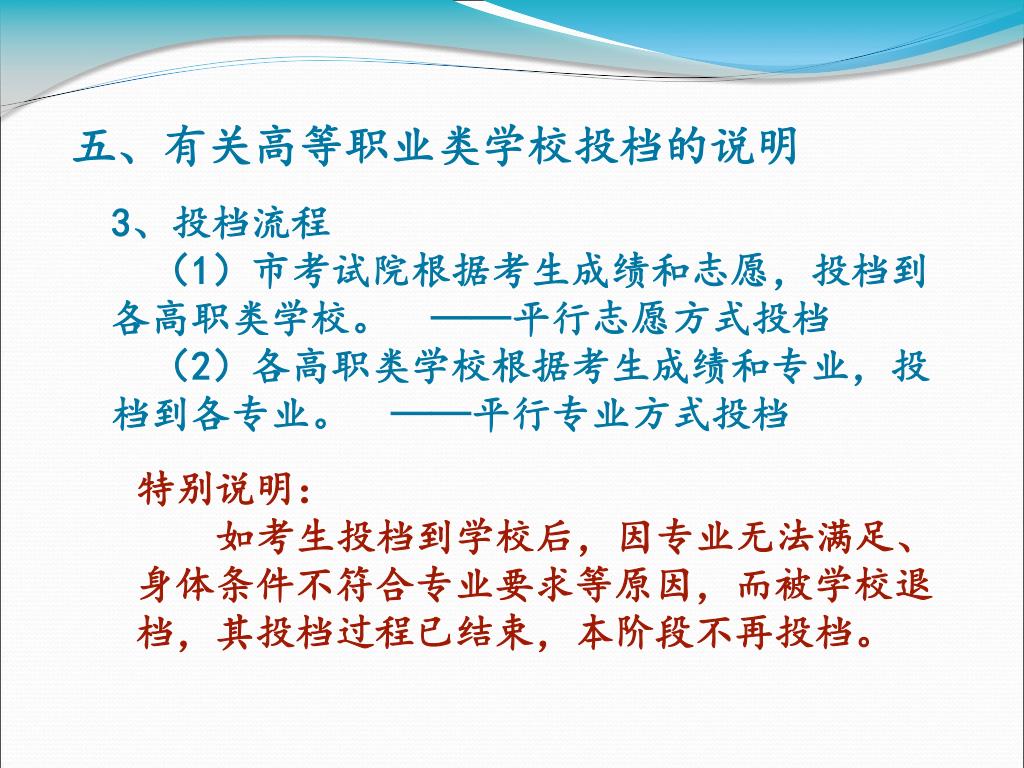 五、有关高等职业类学校投档的说明

3、投档流程

（1）市考试院根据考生成绩和志愿，投档到各高职类学校。 ——平行志愿方式投档

（2）各高职类学校根据考生成绩和专业，投档到各专业。 ——平行专业方式投档

特别说明：

如考生投档到学校后，因专业无法满足、身体条件不符合专业要求等原因，而被学校退档，其投档过程已结束，本阶段不再投档。